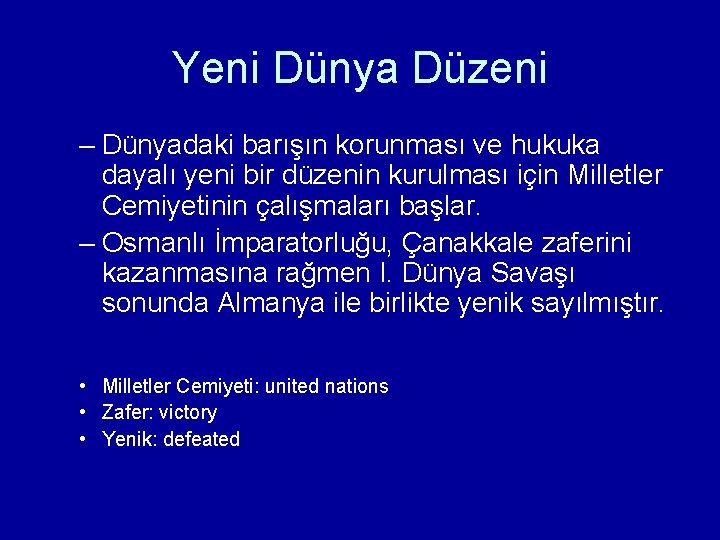 Yeni Dünya Düzeni

– Dünyadaki barışın korunması ve hukuka dayalı yeni bir düzenin kurulması için Milletler Cemiyetinin çalışmaları başlar.

– Osmanlı İmparatorluğu, Çanakkale zaferini kazanmasına rağmen I. Dünya Savaşı sonunda Almanya ile birlikte yenik sayılmıştır.

• Milletler Cemiyeti: united nations
• Zafer: victory
• Yenik: defeated